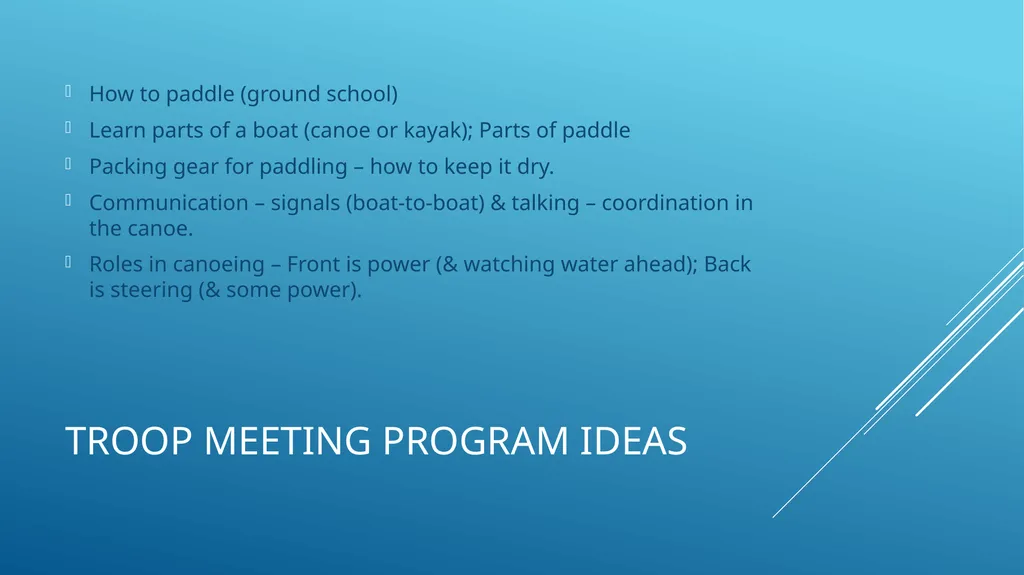 How to paddle (ground school)
Learn parts of a boat (canoe or kayak); Parts of paddle
Packing gear for paddling – how to keep it dry.
Communication – signals (boat-to-boat) & talking – coordination in the canoe.
Roles in canoeing – Front is power (& watching water ahead); Back is steering (& some power).

TROOP MEETING PROGRAM IDEAS